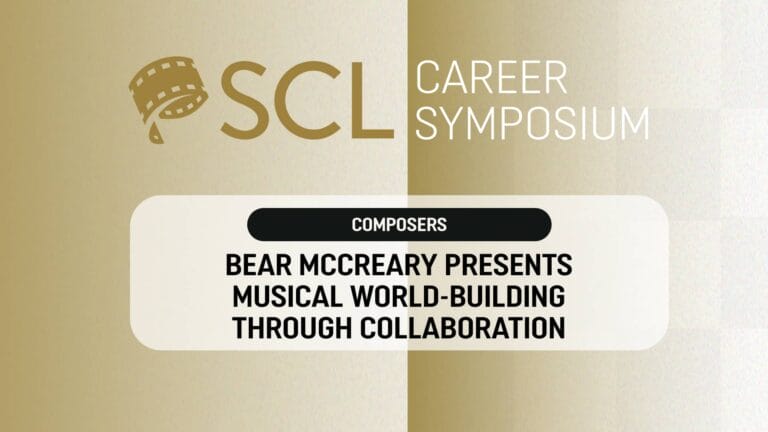 SCL CAREER SYMPOSIUM

COMPOSERS

BEAR MCCREARY PRESENTS MUSICAL WORLD-BUILDING THROUGH COLLABORATION